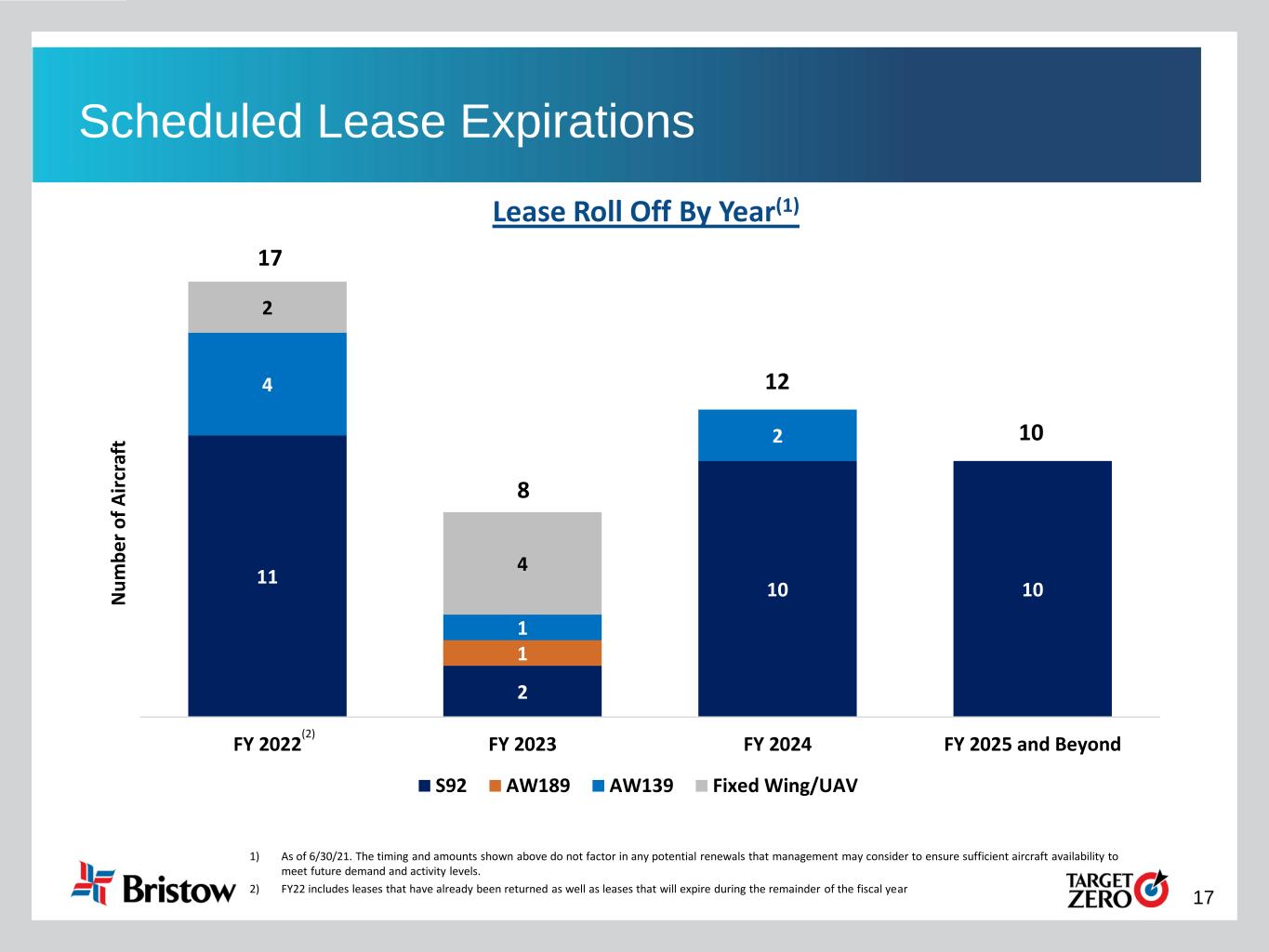 Scheduled Lease Expirations

Lease Roll Off By Year$^{(1)}$

Number of Aircraft

17
2
4
11

8
4
1
1
2

12
2
10

10
10

FY 2022$^{(2)}$
FY 2023
FY 2024
FY 2025 and Beyond

S92 AW189 AW139 Fixed Wing/UAV

1) As of 6/30/21. The timing and amounts shown above do not factor in any potential renewals that management may consider to ensure sufficient aircraft availability to meet future demand and activity levels.
2) FY22 includes leases that have already been returned as well as leases that will expire during the remainder of the fiscal year

Bristow

TARGET ZERO

17